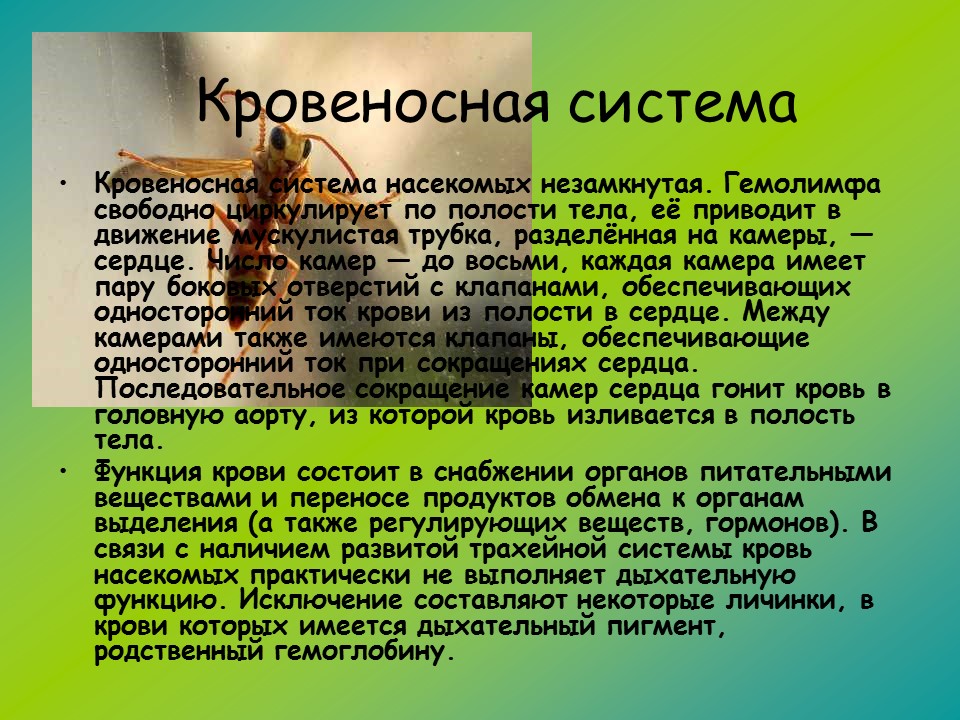 Кровеносная система

• Кровеносная система насекомых незамкнутая. Гемолимфа свободно циркулирует по полости тела, её приводит в движение мускулистая трубка, разделённая на камеры, — сердце. Число камер — до восьми, каждая камера имеет пару боковых отверстий с клапанами, обеспечивающих односторонний ток крови из полости в сердце. Между камерами также имеются клапаны, обеспечивающие односторонний ток при сокращениях сердца. Последовательное сокращение камер сердца гонит кровь в головную аорту, из которой кровь изливается в полость тела.

• Функция крови состоит в снабжении органов питательными веществами и переносе продуктов обмена к органам выделения (а также регулирующих веществ, гормонов). В связи с наличием развитой трахейной системы кровь насекомых практически не выполняет дыхательную функцию. Исключение составляют некоторые личинки, в крови которых имеется дыхательный пигмент, родственный гемоглобину.